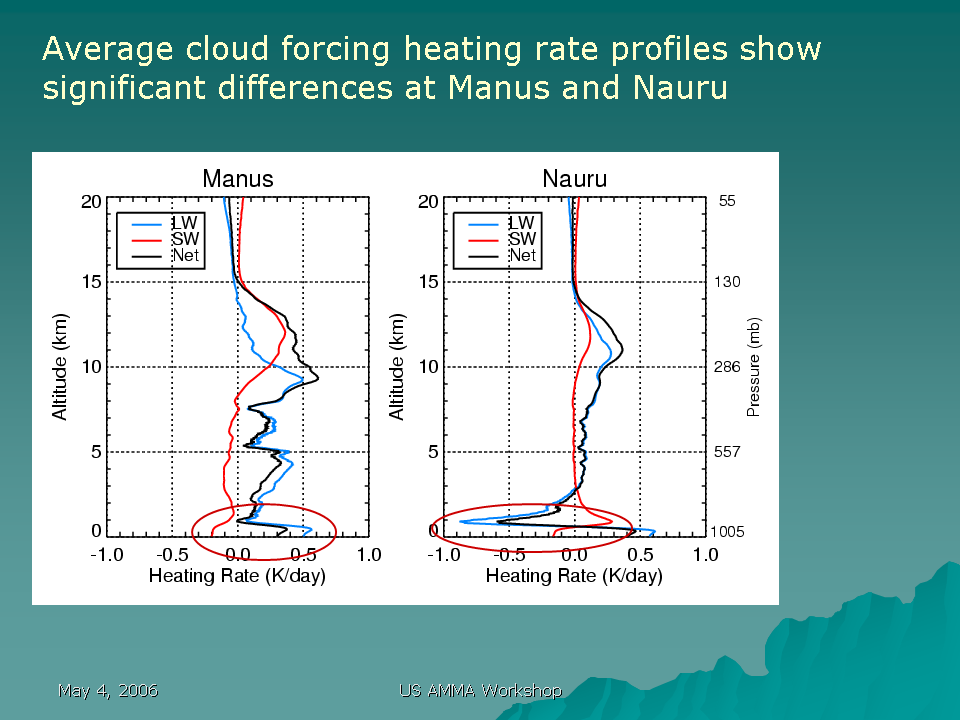 Average cloud forcing heating rate profiles show significant differences at Manus and Nauru

Manus

LW
SW
Net

Altitude (km)

20
15
10
5
0

-1.0 -0.5 0.0 0.5 1.0

Heating Rate (K/day)

Nauru

LW
SW
Net

Altitude (km)

20
15
10
5
0

-1.0 -0.5 0.0 0.5 1.0

Heating Rate (K/day)

55
130
286
557
1005

Pressure (mb)

May 4, 2006

US AMMA Workshop